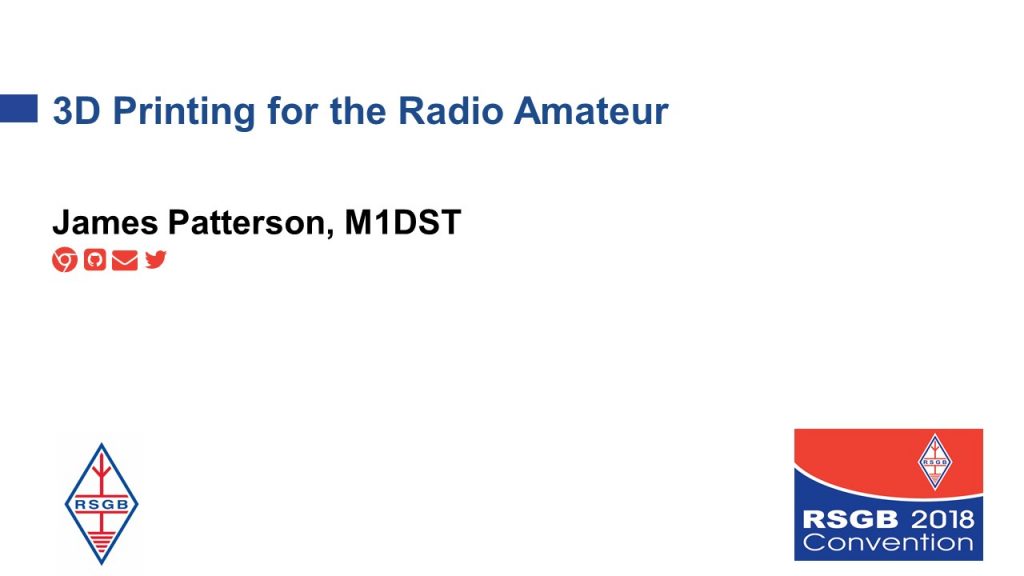 3D Printing for the Radio Amateur

James Patterson, M1DST

RSGB

RSGB

RSGB 2018 Convention